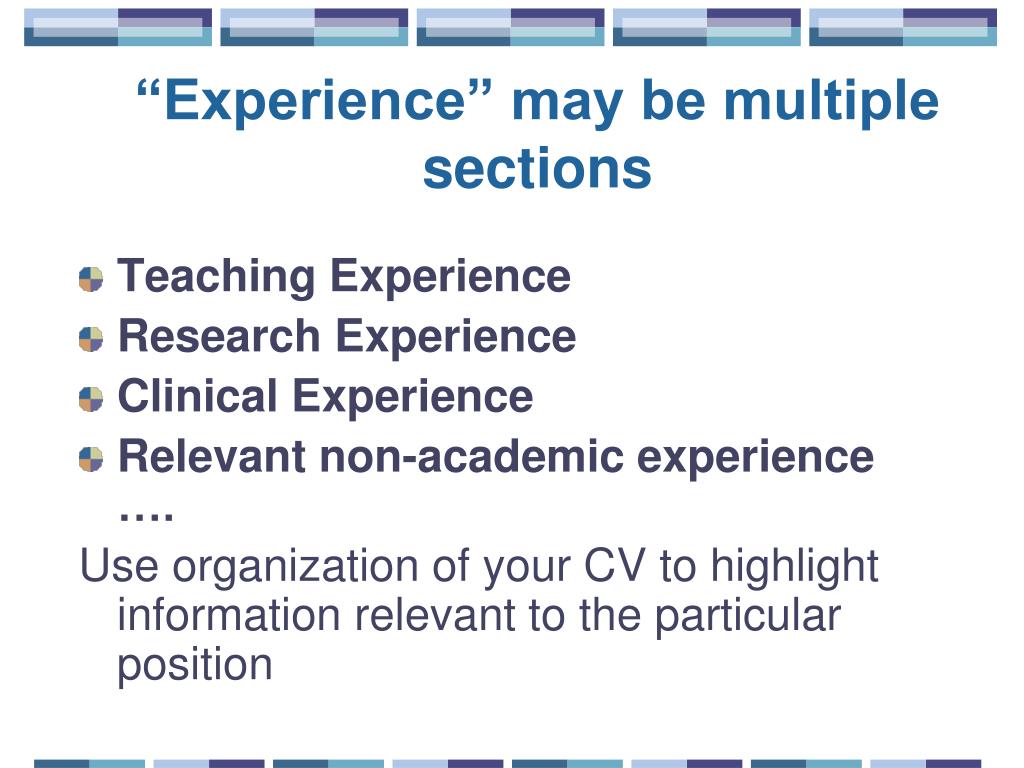 “Experience” may be multiple sections

Teaching Experience
Research Experience
Clinical Experience
Relevant non-academic experience ….

Use organization of your CV to highlight information relevant to the particular position